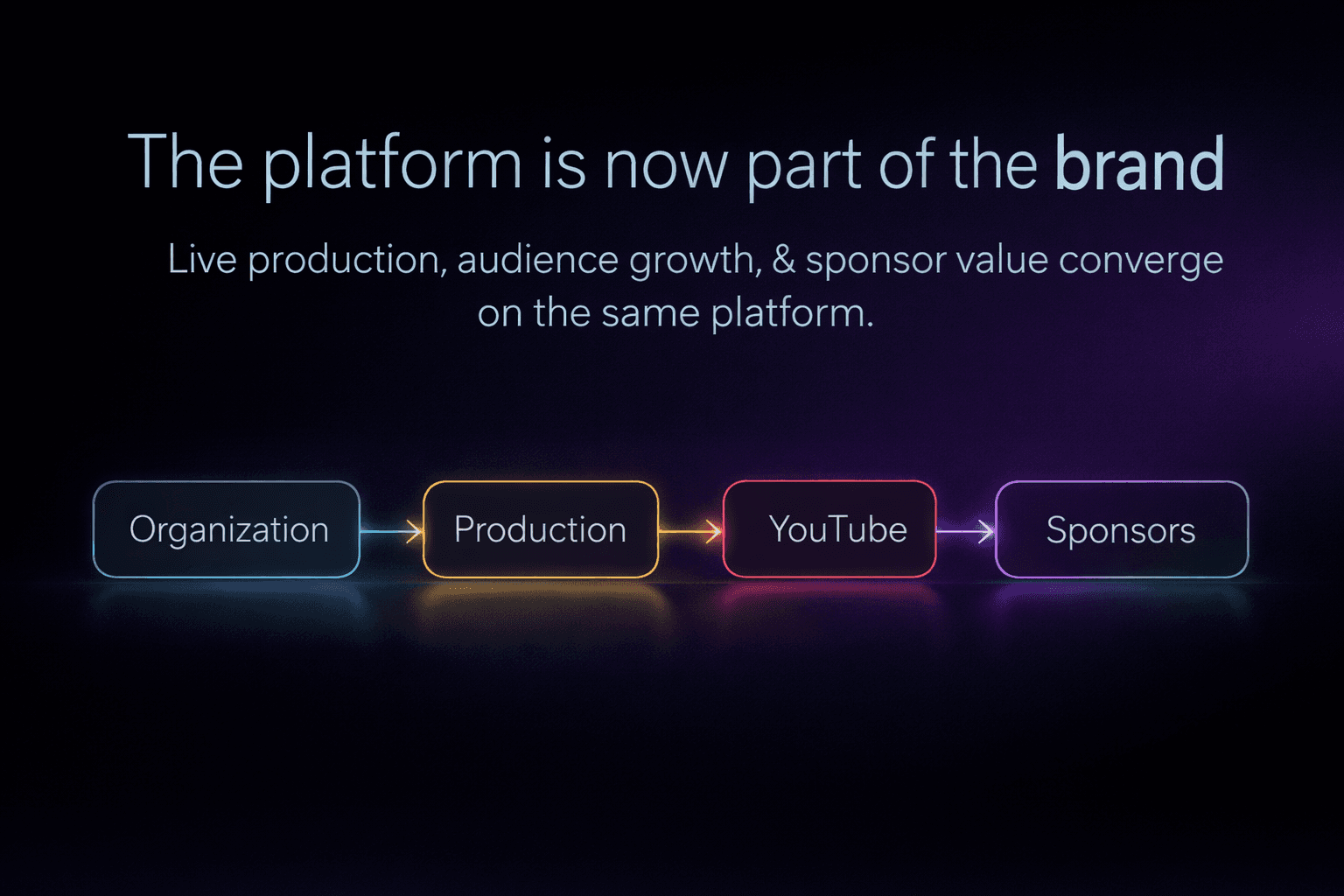 The platform is now part of the brand

Live production, audience growth, & sponsor value converge on the same platform.

Organization

Production

YouTube

Sponsors